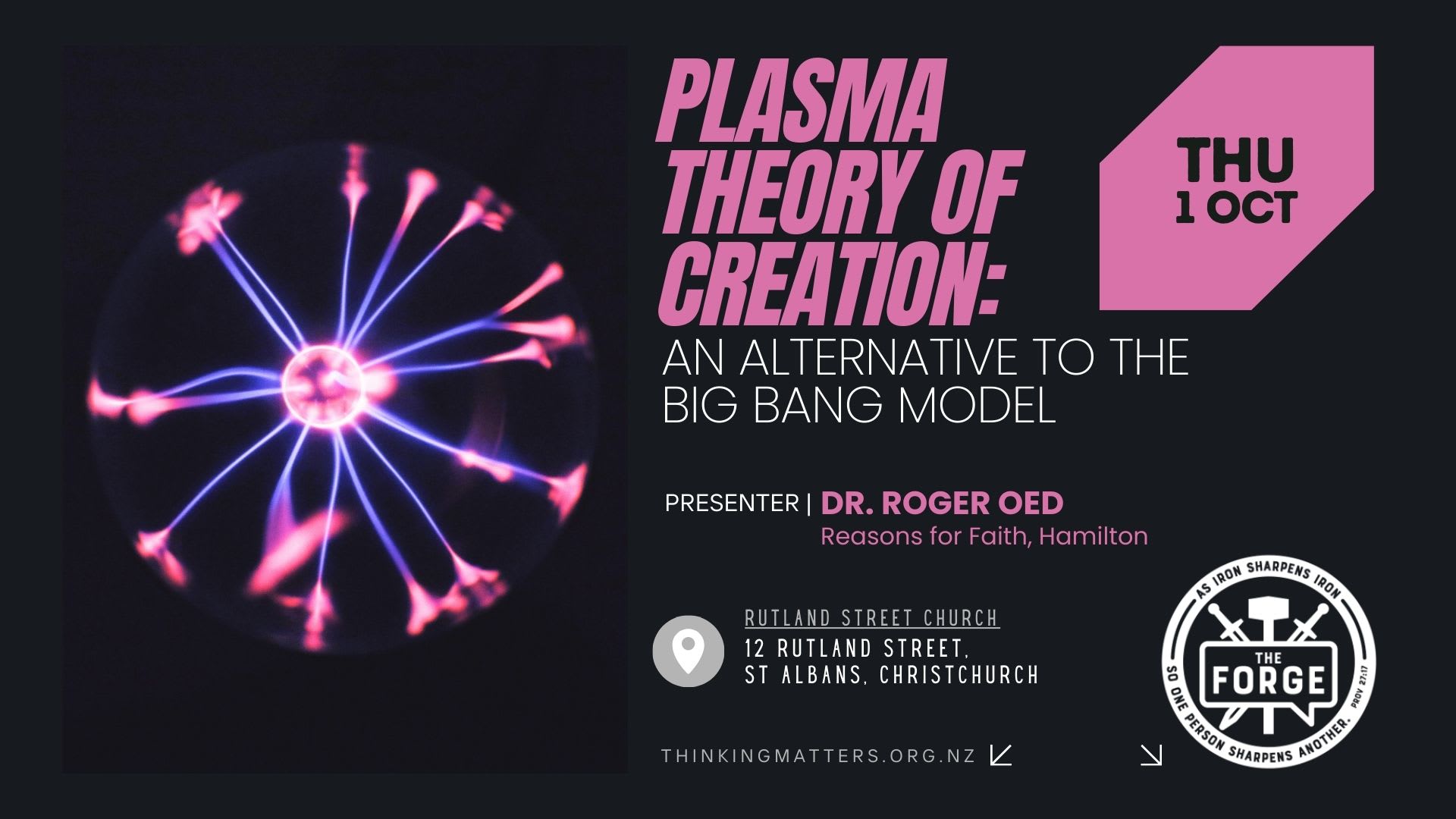 PLASMA THEORY OF CREATION:

AN ALTERNATIVE TO THE BIG BANG MODEL

THU 1 OCT

PRESENTER | DR. ROGER OED
Reasons for Faith, Hamilton

RUTLAND STREET CHURCH
12 RUTLAND STREET,
ST ALBANS, CHRISTCHURCH

THINKINGMATTERS.ORG.NZ

AS IRON SHARPENS IRON
THE FORGE
SO ONE PERSON SHARPENS ANOTHER.
PROV 27:17